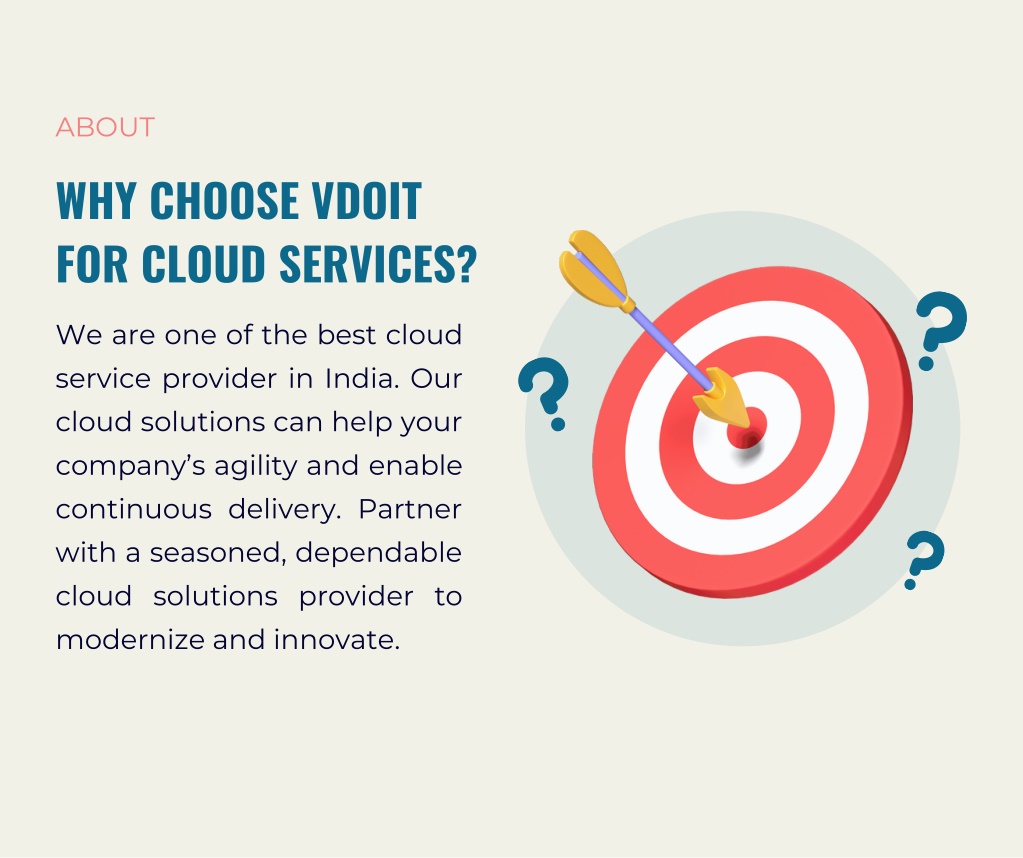 ABOUT

WHY CHOOSE VDOIT FOR CLOUD SERVICES?

We are one of the best cloud service provider in India. Our cloud solutions can help your company's agility and enable continuous delivery. Partner with a seasoned, dependable cloud solutions provider to modernize and innovate.

?
?
?